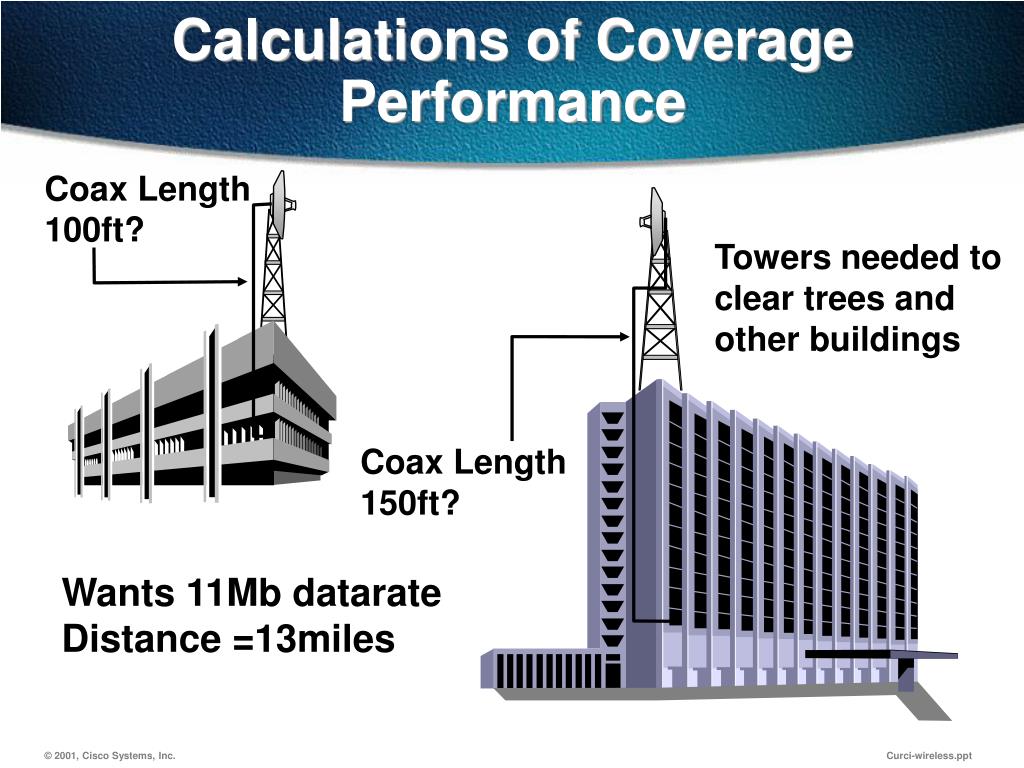 Calculations of Coverage Performance

Coax Length 100ft?

Towers needed to clear trees and other buildings

Coax Length 150ft?

Wants 11Mb datarate
Distance =13miles

© 2001, Cisco Systems, Inc.

Curci-wireless.ppt